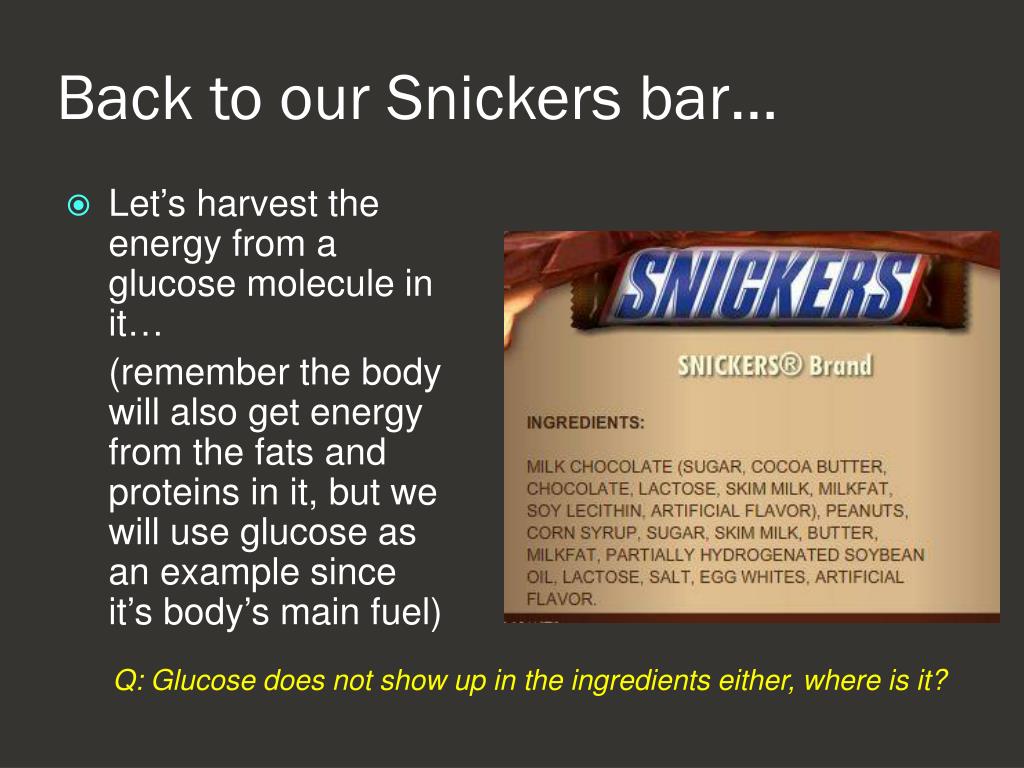 Back to our Snickers bar…

Let's harvest the energy from a glucose molecule in it…

(remember the body will also get energy from the fats and proteins in it, but we will use glucose as an example since it's body's main fuel)

SNICKERS

SNICKERS® Brand

INGREDIENTS:

MILK CHOCOLATE (SUGAR, COCOA BUTTER, CHOCOLATE, LACTOSE, SKIM MILK, MILKFAT, SOY LECITHIN, ARTIFICIAL FLAVOR), PEANUTS, CORN SYRUP, SUGAR, SKIM MILK, BUTTER, MILKFAT, PARTIALLY HYDROGENATED SOYBEAN OIL, LACTOSE, SALT, EGG WHITES, ARTIFICIAL FLAVOR.

Q: Glucose does not show up in the ingredients either, where is it?